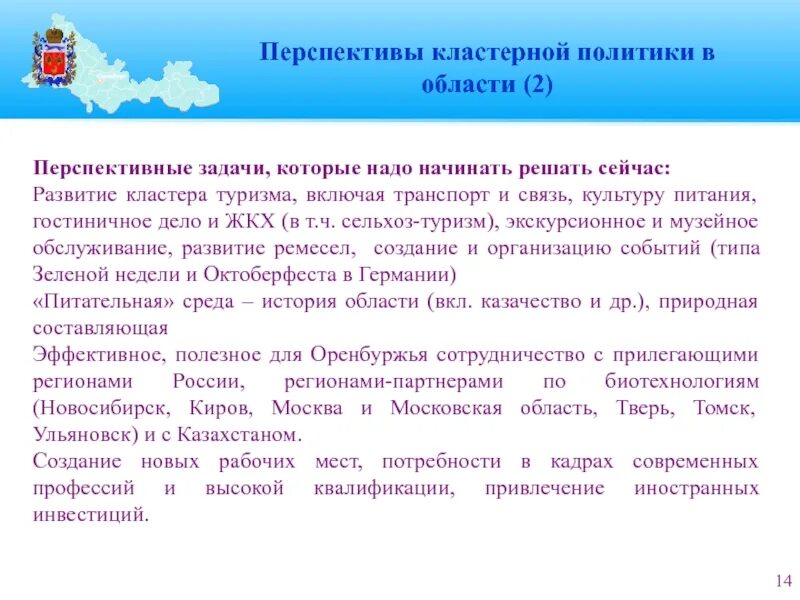 Перспективы кластерной политики в области (2)

Перспективные задачи, которые надо начинать решать сейчас:
Развитие кластера туризма, включая транспорт и связь, культуру питания, гостиничное дело и ЖКХ (в т.ч. сельхоз-туризм), экскурсионное и музейное обслуживание, развитие ремесел, создание и организацию событий (типа Зеленой недели и Октоберфеста в Германии)
«Питательная» среда – история области (вкл. казачество и др.), природная составляющая
Эффективное, полезное для Оренбуржья сотрудничество с прилегающими регионами России, регионами-партнерами по биотехнологиям (Новосибирск, Киров, Москва и Московская область, Тверь, Томск, Ульяновск) и с Казахстаном.
Создание новых рабочих мест, потребности в кадрах современных профессий и высокой квалификации, привлечение иностранных инвестиций.

14